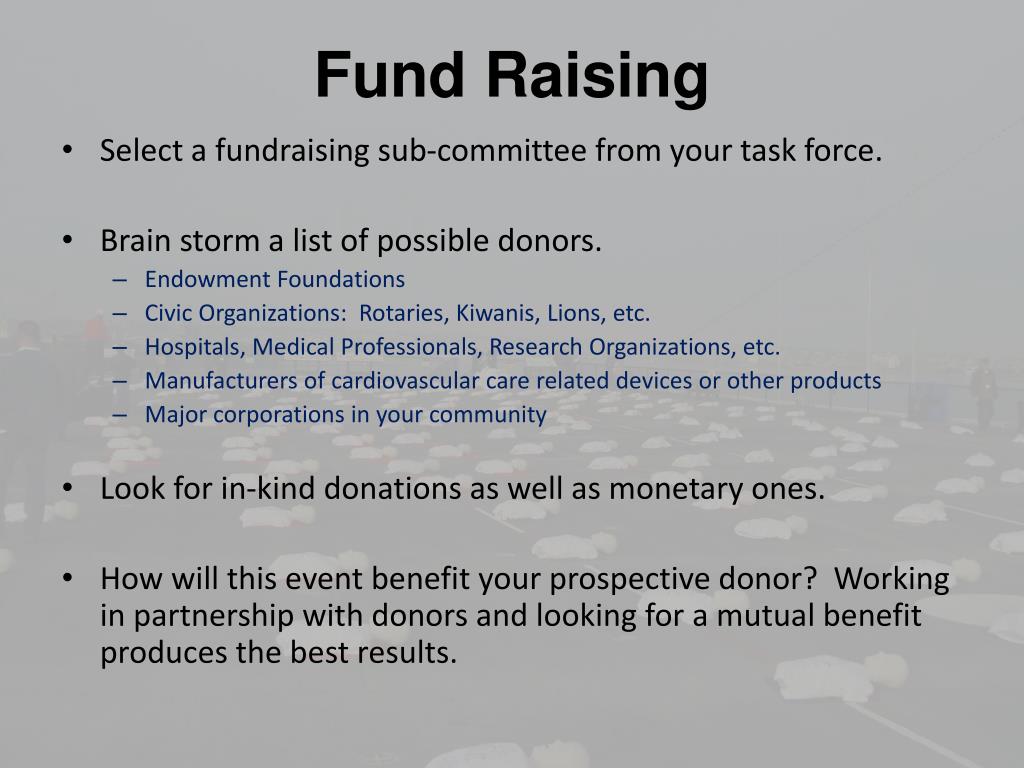 Fund Raising

• Select a fundraising sub-committee from your task force.

• Brain storm a list of possible donors.
– Endowment Foundations
– Civic Organizations: Rotaries, Kiwanis, Lions, etc.
– Hospitals, Medical Professionals, Research Organizations, etc.
– Manufacturers of cardiovascular care related devices or other products
– Major corporations in your community

• Look for in-kind donations as well as monetary ones.

• How will this event benefit your prospective donor? Working in partnership with donors and looking for a mutual benefit produces the best results.